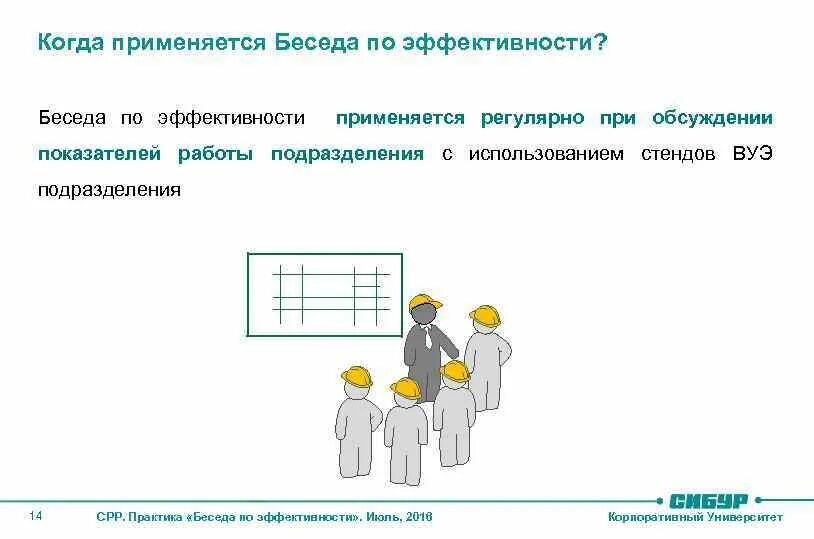 Когда применяется Беседа по эффективности?

Беседа по эффективности применяется регулярно при обсуждении показателей работы подразделения с использованием стендов ВУЭ подразделения

14

СРР. Практика «Беседа по эффективности». Июль, 2016

СИБУР

Корпоративный Университет